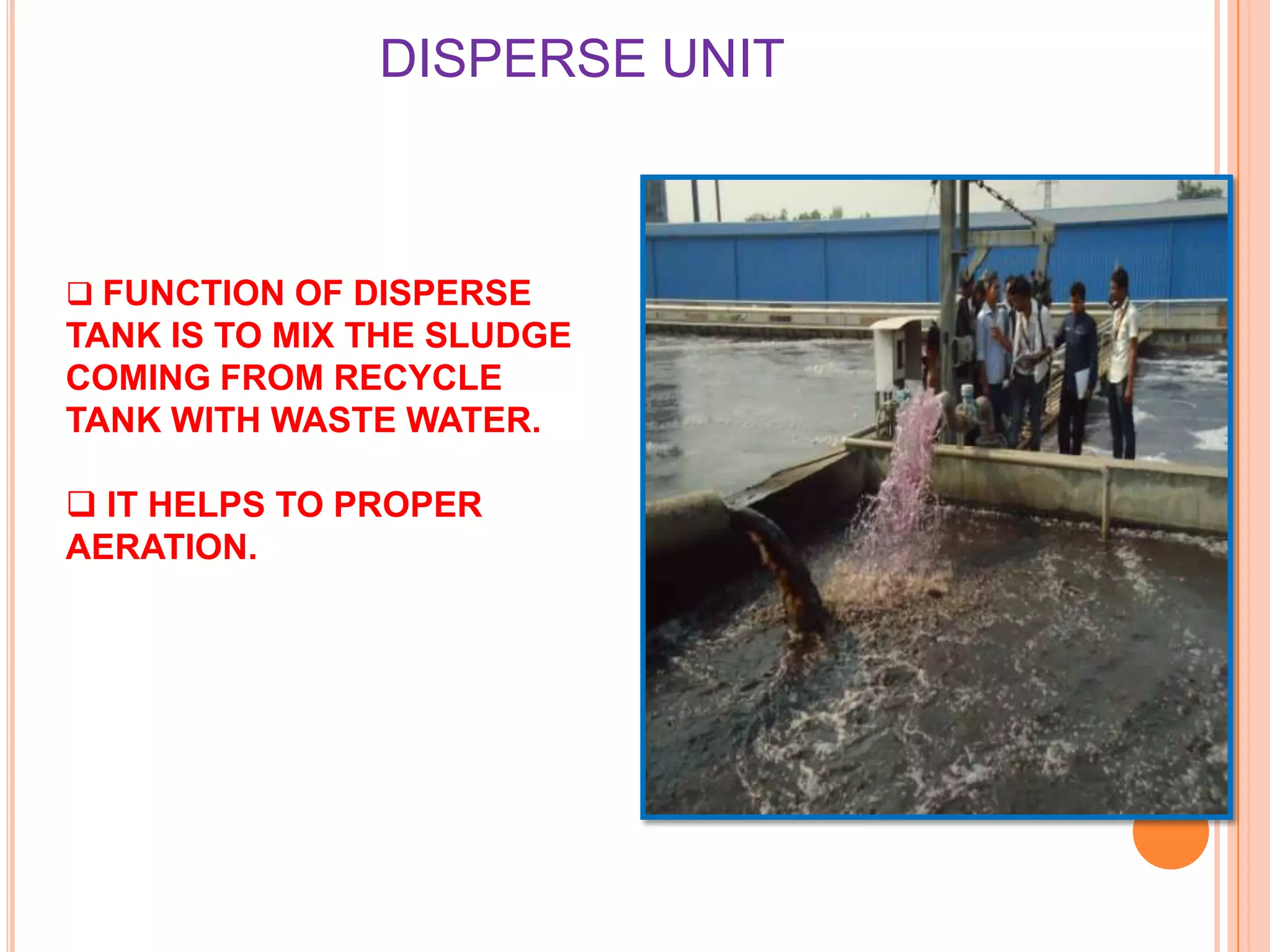 DISPERSE UNIT

❑ FUNCTION OF DISPERSE TANK IS TO MIX THE SLUDGE COMING FROM RECYCLE TANK WITH WASTE WATER.

❑ IT HELPS TO PROPER AERATION.